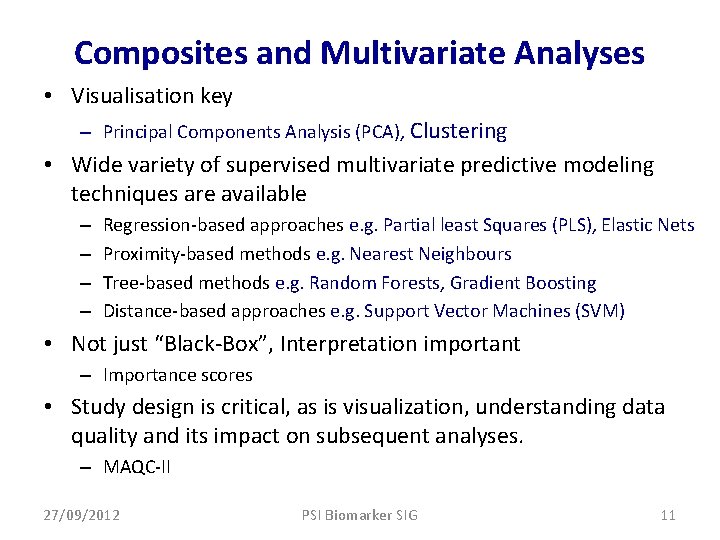 Composites and Multivariate Analyses

• Visualisation key
– Principal Components Analysis (PCA), Clustering
• Wide variety of supervised multivariate predictive modeling techniques are available
– Regression-based approaches e.g. Partial least Squares (PLS), Elastic Nets
– Proximity-based methods e.g. Nearest Neighbours
– Tree-based methods e.g. Random Forests, Gradient Boosting
– Distance-based approaches e.g. Support Vector Machines (SVM)
• Not just "Black-Box", Interpretation important
– Importance scores
• Study design is critical, as is visualization, understanding data quality and its impact on subsequent analyses.
– MAQC-II

27/09/2012 PSI Biomarker SIG 11